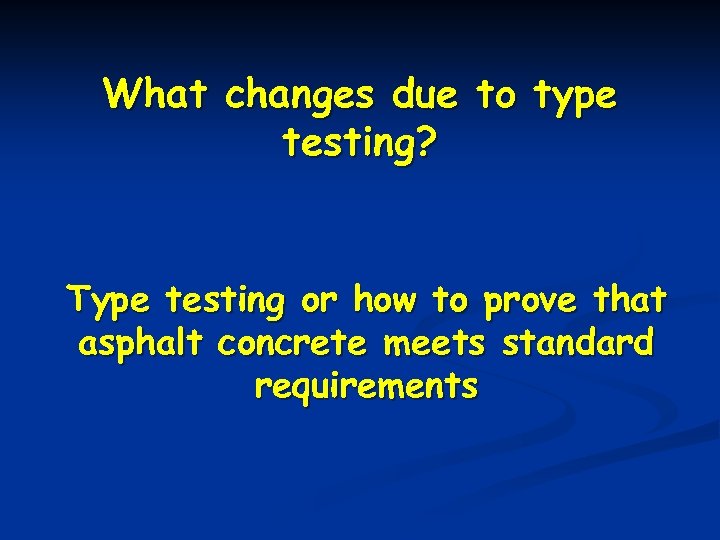 What changes due to type testing?

Type testing or how to prove that asphalt concrete meets standard requirements